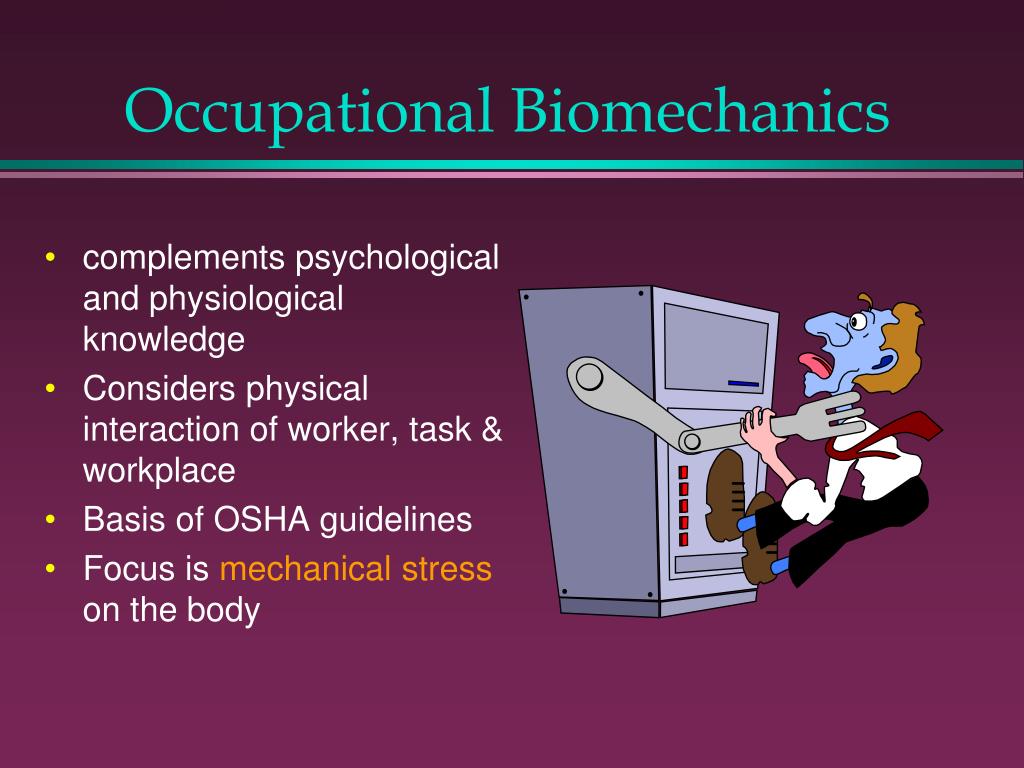 Occupational Biomechanics

• complements psychological and physiological knowledge
• Considers physical interaction of worker, task & workplace
• Basis of OSHA guidelines
• Focus is mechanical stress on the body